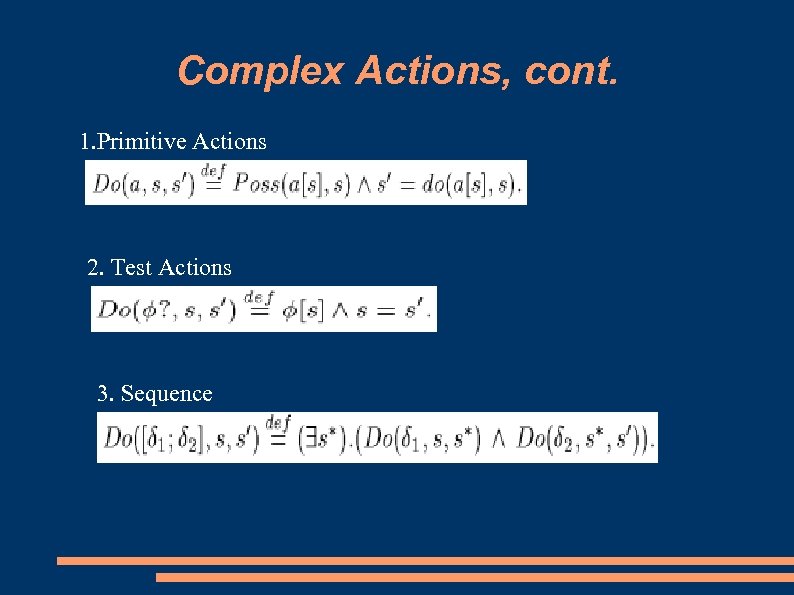 Complex Actions, cont.

1.Primitive Actions

$Do(a, s, s') \stackrel{def}{=} Poss(a[s], s) \wedge s' = do(a[s], s).$

2. Test Actions

$Do(\phi?, s, s') \stackrel{def}{=} \phi[s] \wedge s = s'.$

3. Sequence

$Do([\delta_1; \delta_2], s, s') \stackrel{def}{=} (\exists s^*).(Do(\delta_1, s, s^*) \wedge Do(\delta_2, s^*, s')).$